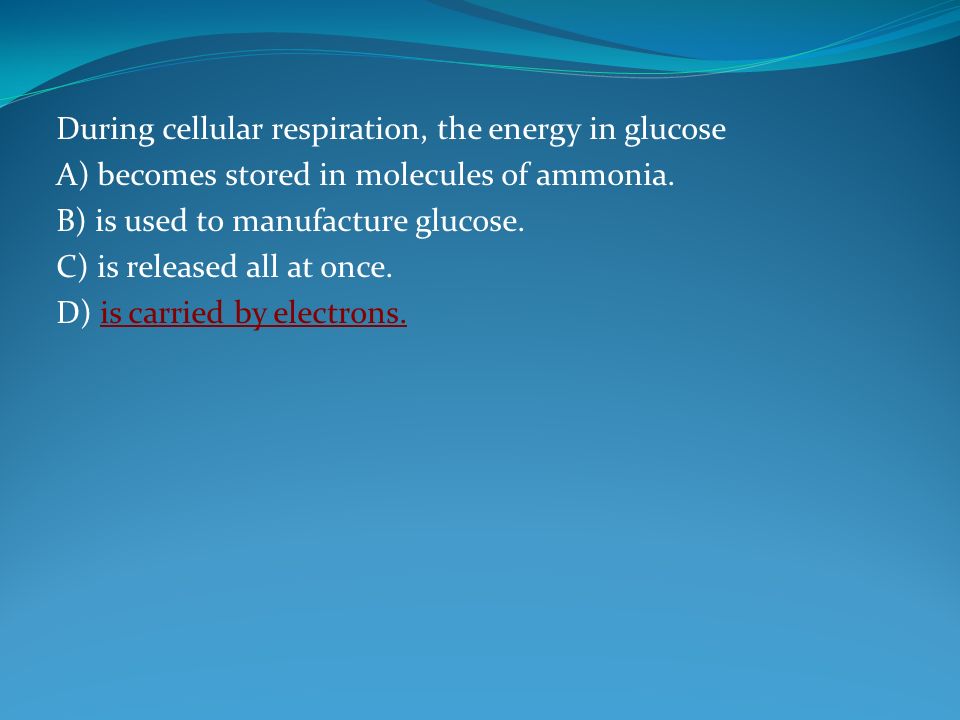 During cellular respiration, the energy in glucose
A) becomes stored in molecules of ammonia.
B) is used to manufacture glucose.
C) is released all at once.
D) is carried by electrons.